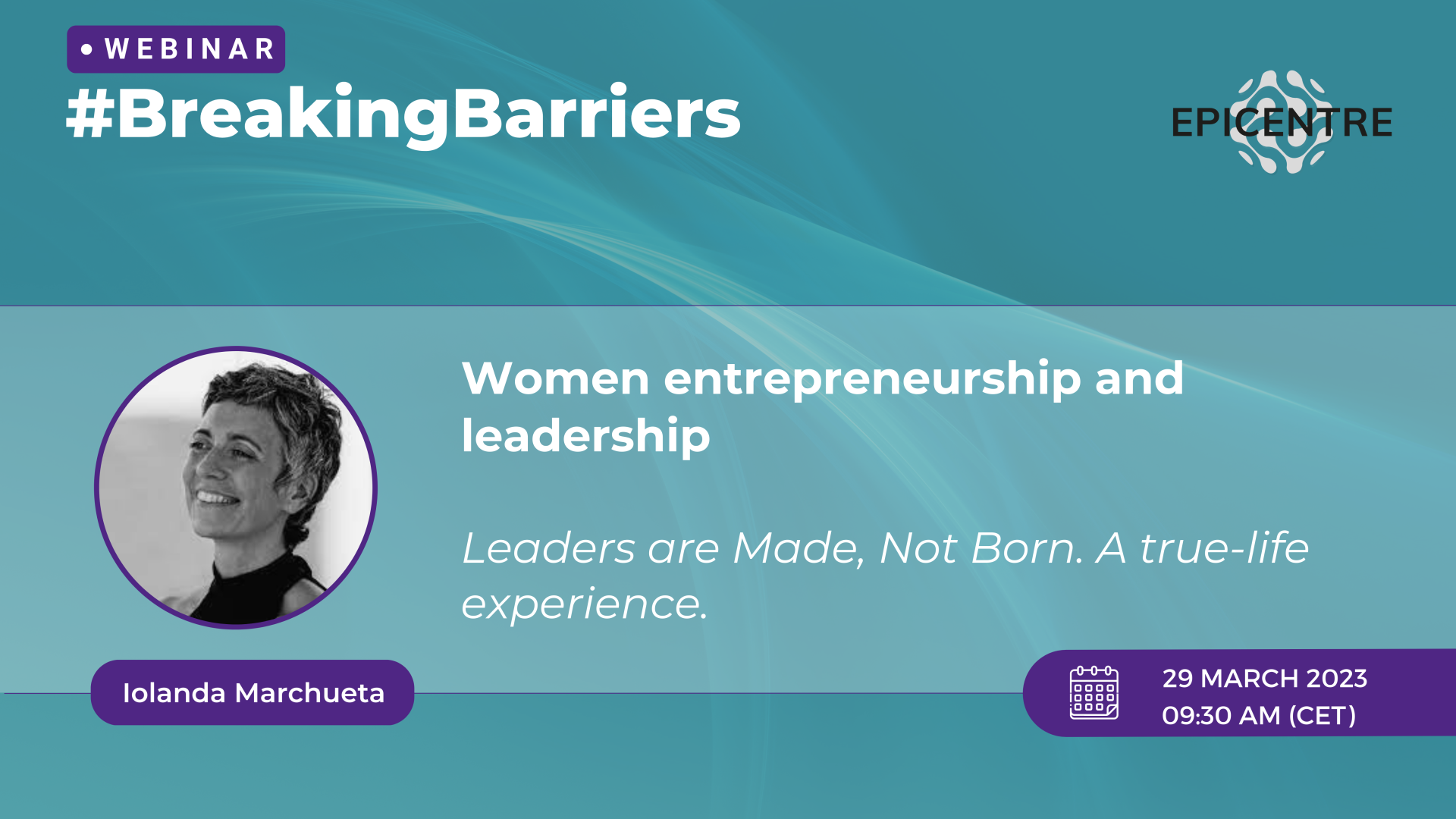 • WEBINAR
#BreakingBarriers

EPICENTRE

Women entrepreneurship and leadership

Leaders are Made, Not Born. A true-life experience.

Iolanda Marchueta

29 MARCH 2023
09:30 AM (CET)